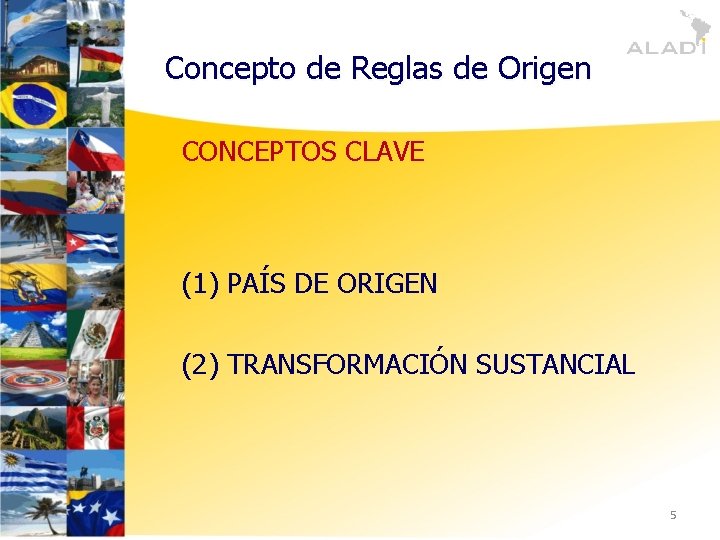 ALADI

Concepto de Reglas de Origen

CONCEPTOS CLAVE

(1) PAÍS DE ORIGEN

(2) TRANSFORMACIÓN SUSTANCIAL

5